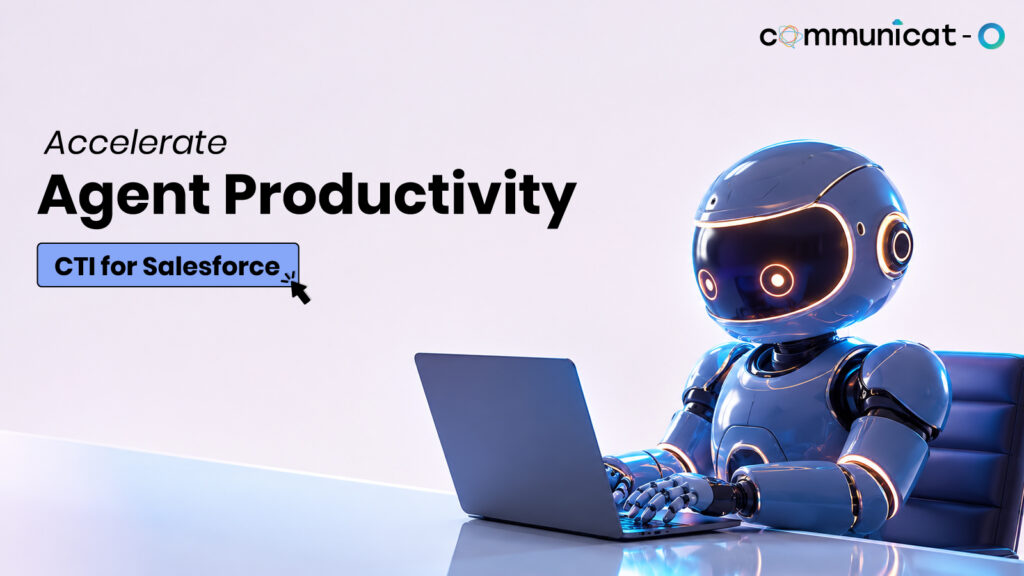 communicat - O

Accelerate
Agent Productivity

CTI for Salesforce